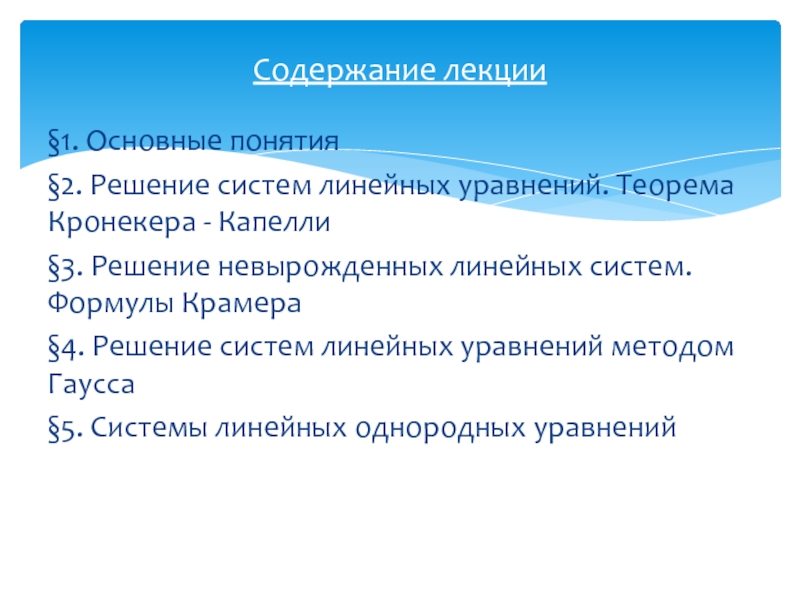 Содержание лекции

§1. Основные понятия

§2. Решение систем линейных уравнений. Теорема Кронекера - Капелли

§3. Решение невырожденных линейных систем. Формулы Крамера

§4. Решение систем линейных уравнений методом Гаусса

§5. Системы линейных однородных уравнений